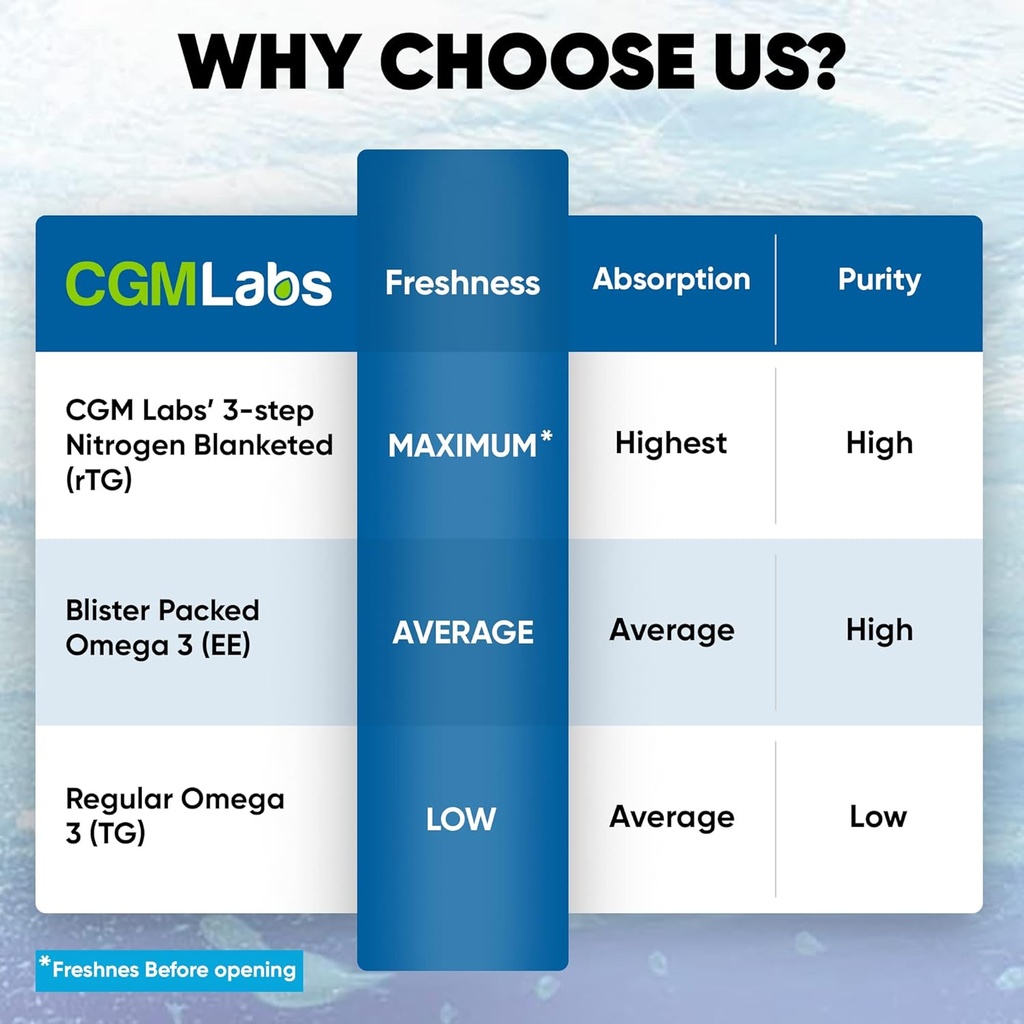 WHY CHOOSE US?

| CGMLabs | Freshness | Absorption | Purity |
|---|---|---|---|
| CGM Labs' 3-step Nitrogen Blanketed (rTG) | MAXIMUM* | Highest | High |
| Blister Packed Omega 3 (EE) | AVERAGE | Average | High |
| Regular Omega 3 (TG) | LOW | Average | Low |

*Freshnes Before opening